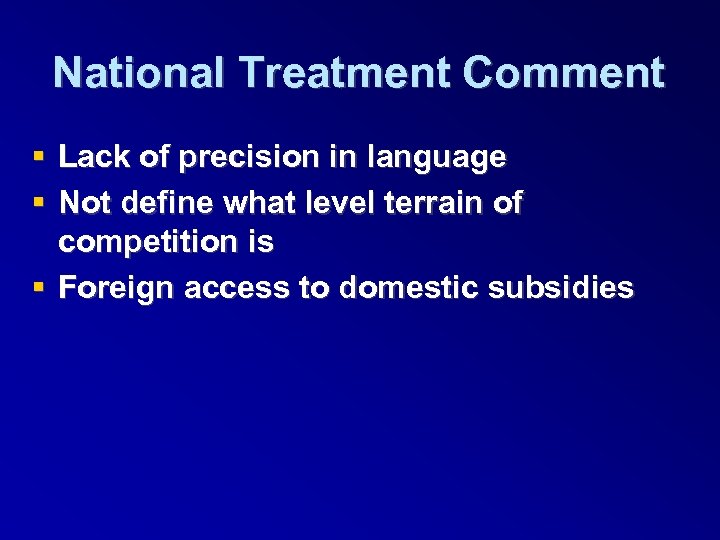 National Treatment Comment

▪ Lack of precision in language
▪ Not define what level terrain of competition is
▪ Foreign access to domestic subsidies